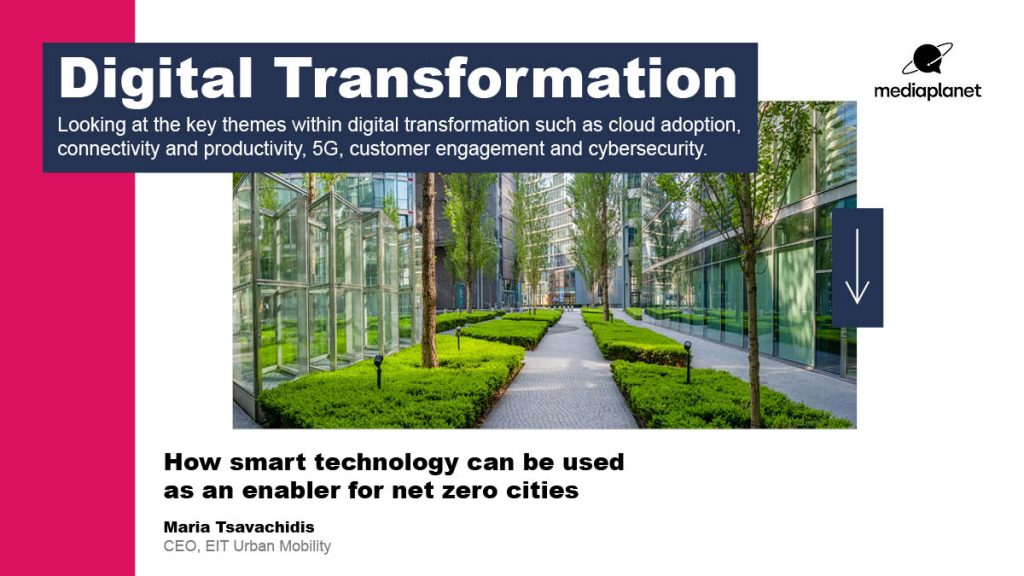 Digital Transformation

Looking at the key themes within digital transformation such as cloud adoption, connectivity and productivity, 5G, customer engagement and cybersecurity.

mediaplanet

How smart technology can be used as an enabler for net zero cities

Maria Tsavachidis
CEO, EIT Urban Mobility